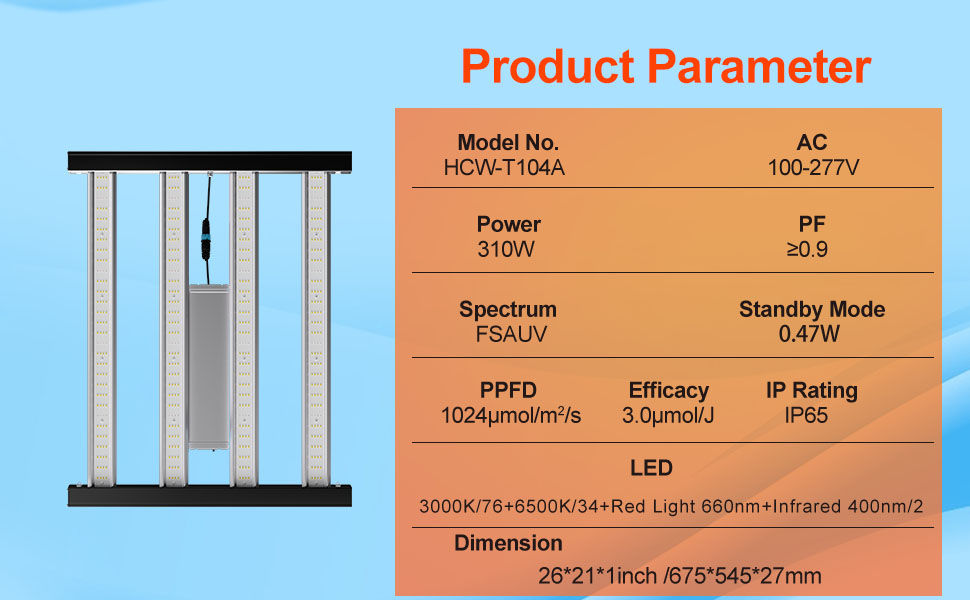 Product Parameter

Model No.
HCW-T104A

AC
100-277V

Power
310W

PF
≥0.9

Spectrum
FSAUV

Standby Mode
0.47W

PPFD
1024μmol/m²/s

Efficacy
3.0μmol/J

IP Rating
IP65

LED
3000K/76+6500K/34+Red Light 660nm+Infrared 400nm/2

Dimension
26*21*1inch /675*545*27mm